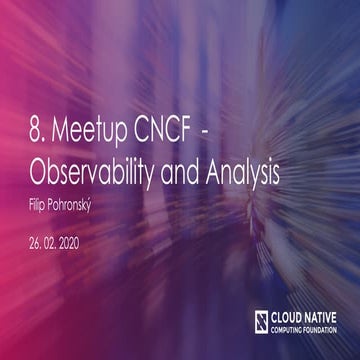 8. Meetup CNCF - Observability and Analysis

Filip Pohronský

26. 02. 2020

CLOUD NATIVE
COMPUTING FOUNDATION